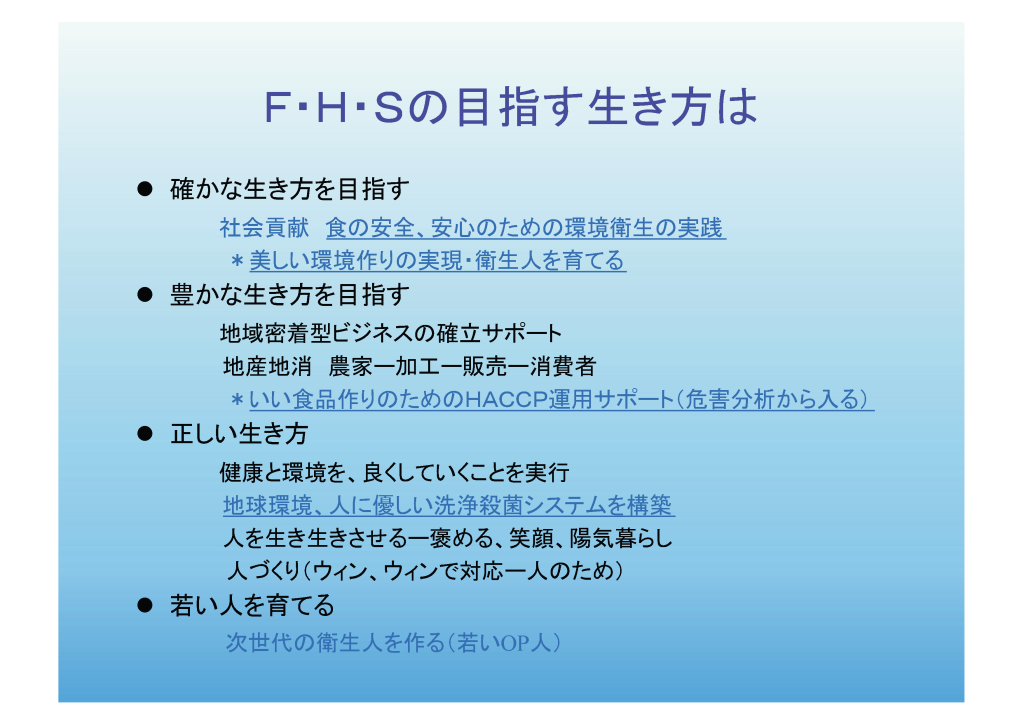 F･H･Sの目指す生き方は

● 確かな生き方を目指す

社会貢献　食の安全、安心のための環境衛生の実践
＊美しい環境作りの実現･衛生人を育てる

● 豊かな生き方を目指す

地域密着型ビジネスの確立サポート
地産地消　農家ー加工ー販売ー消費者
＊いい食品作りのためのHACCP運用サポート（危害分析から入る）

● 正しい生き方

健康と環境を、良くしていくことを実行
地球環境、人に優しい洗浄殺菌システムを構築
人を生き生きさせるー褒める、笑顔、陽気暮らし
人づくり（ウィン、ウィンで対応ー人のため）

● 若い人を育てる

次世代の衛生人を作る（若いOP人）